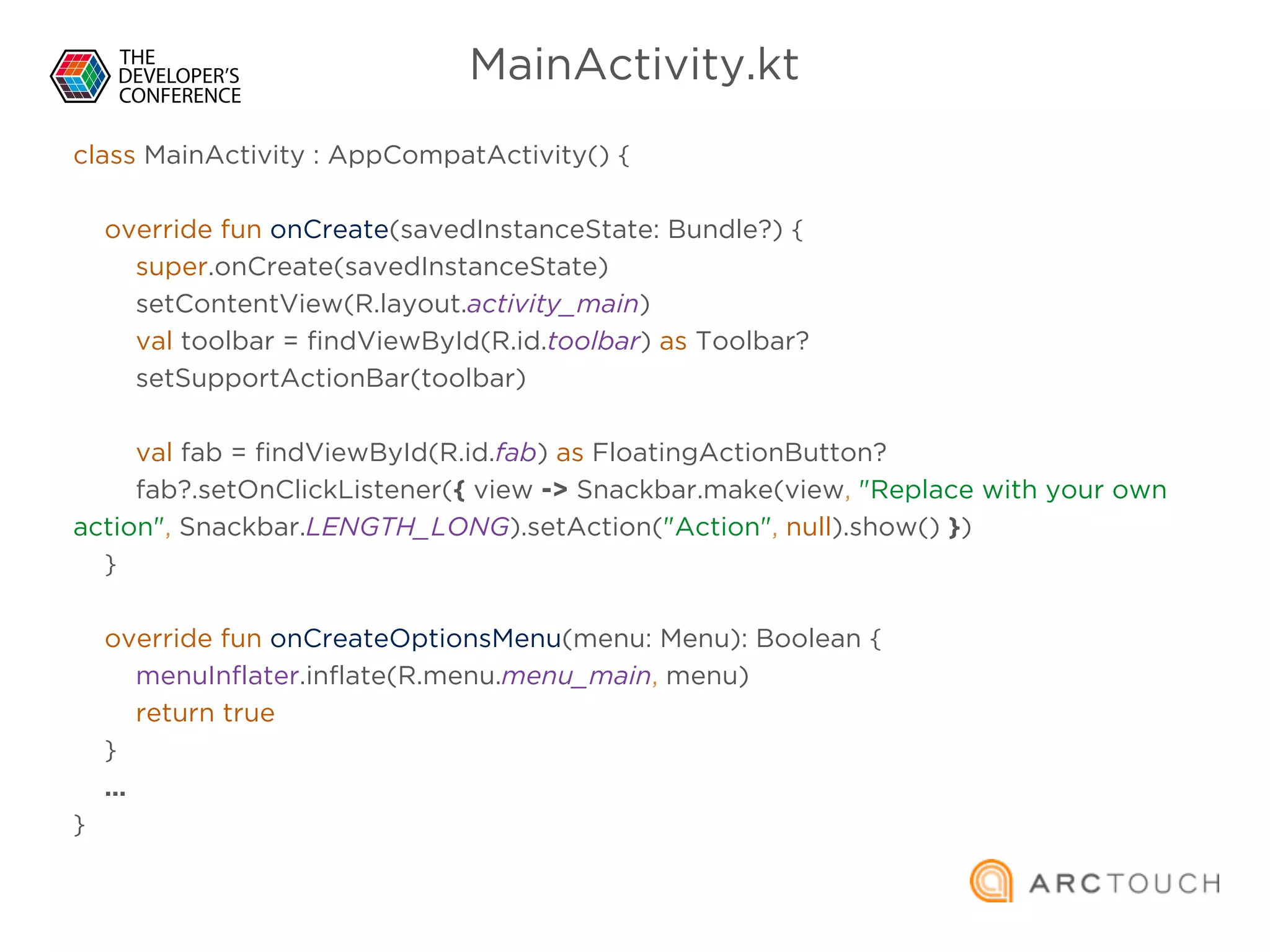 THE DEVELOPER'S CONFERENCE

MainActivity.kt

class MainActivity : AppCompatActivity() {

override fun onCreate(savedInstanceState: Bundle?) {
super.onCreate(savedInstanceState)
setContentView(R.layout.activity_main)
val toolbar = findViewById(R.id.toolbar) as Toolbar?
setSupportActionBar(toolbar)

val fab = findViewById(R.id.fab) as FloatingActionButton?
fab?.setOnClickListener({ view -> Snackbar.make(view, "Replace with your own action", Snackbar.LENGTH_LONG).setAction("Action", null).show() })
}

override fun onCreateOptionsMenu(menu: Menu): Boolean {
menuInflater.inflate(R.menu.menu_main, menu)
return true
}
...
}

ARCTOUCH